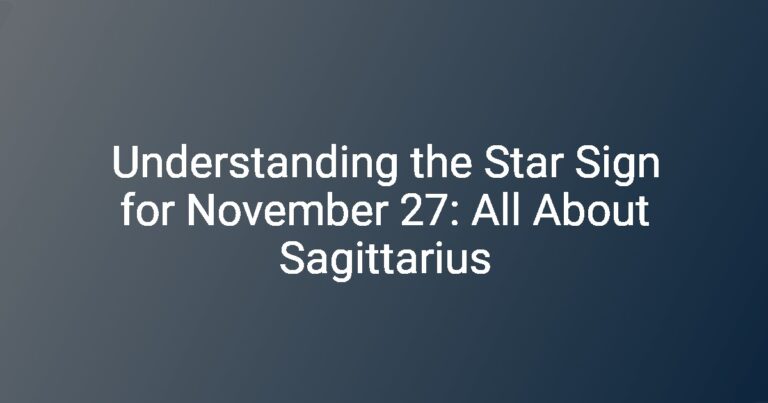 Understanding the Star Sign for November 27: All About Sagittarius